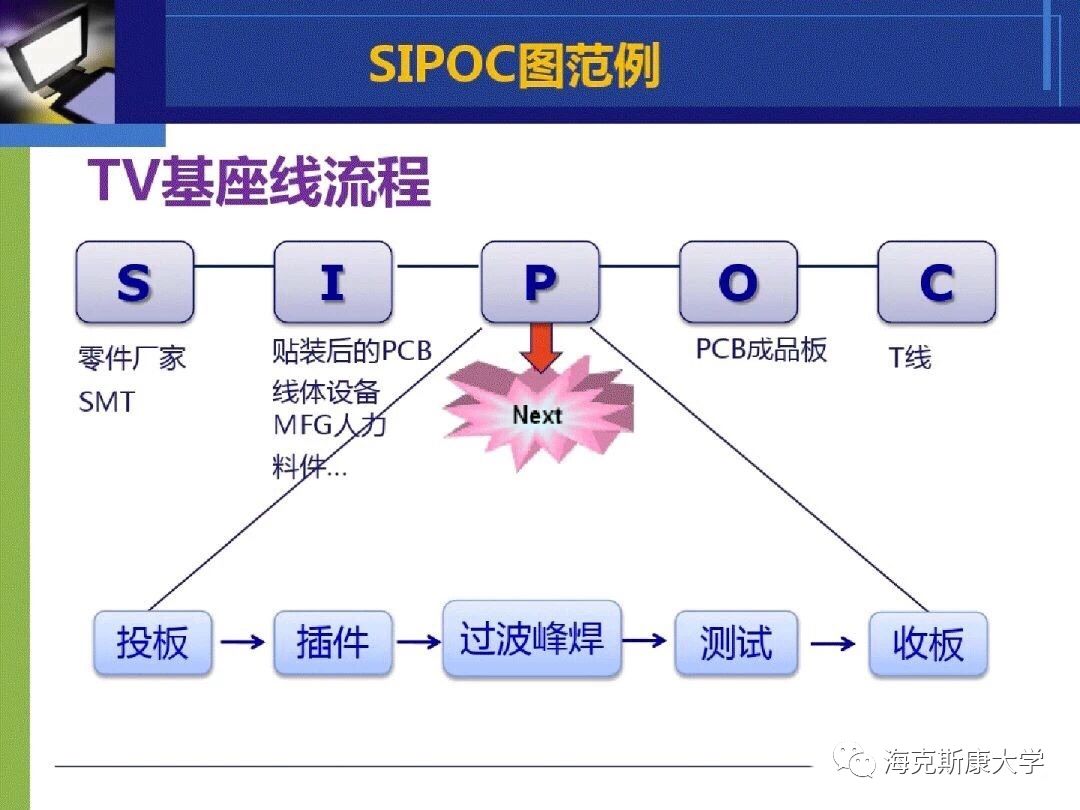 SIPOC图范例

TV基座线流程

S

I

P

O

C

零件厂家
SMT

贴装后的PCB
线体设备
MFG人力
料件...

Next

PCB成品板

T线

投板 → 插件 → 过波峰焊 → 测试 → 收板

海克斯康大学